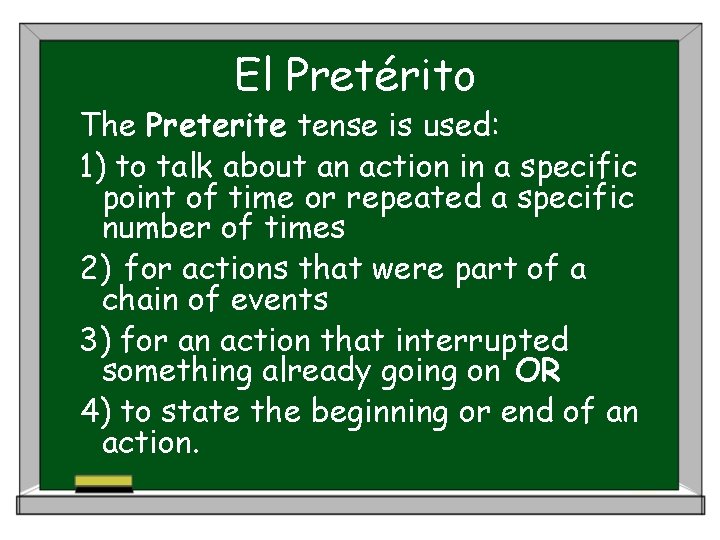 El Pretérito

The Preterite tense is used:

1) to talk about an action in a specific point of time or repeated a specific number of times

2) for actions that were part of a chain of events

3) for an action that interrupted something already going on OR

4) to state the beginning or end of an action.